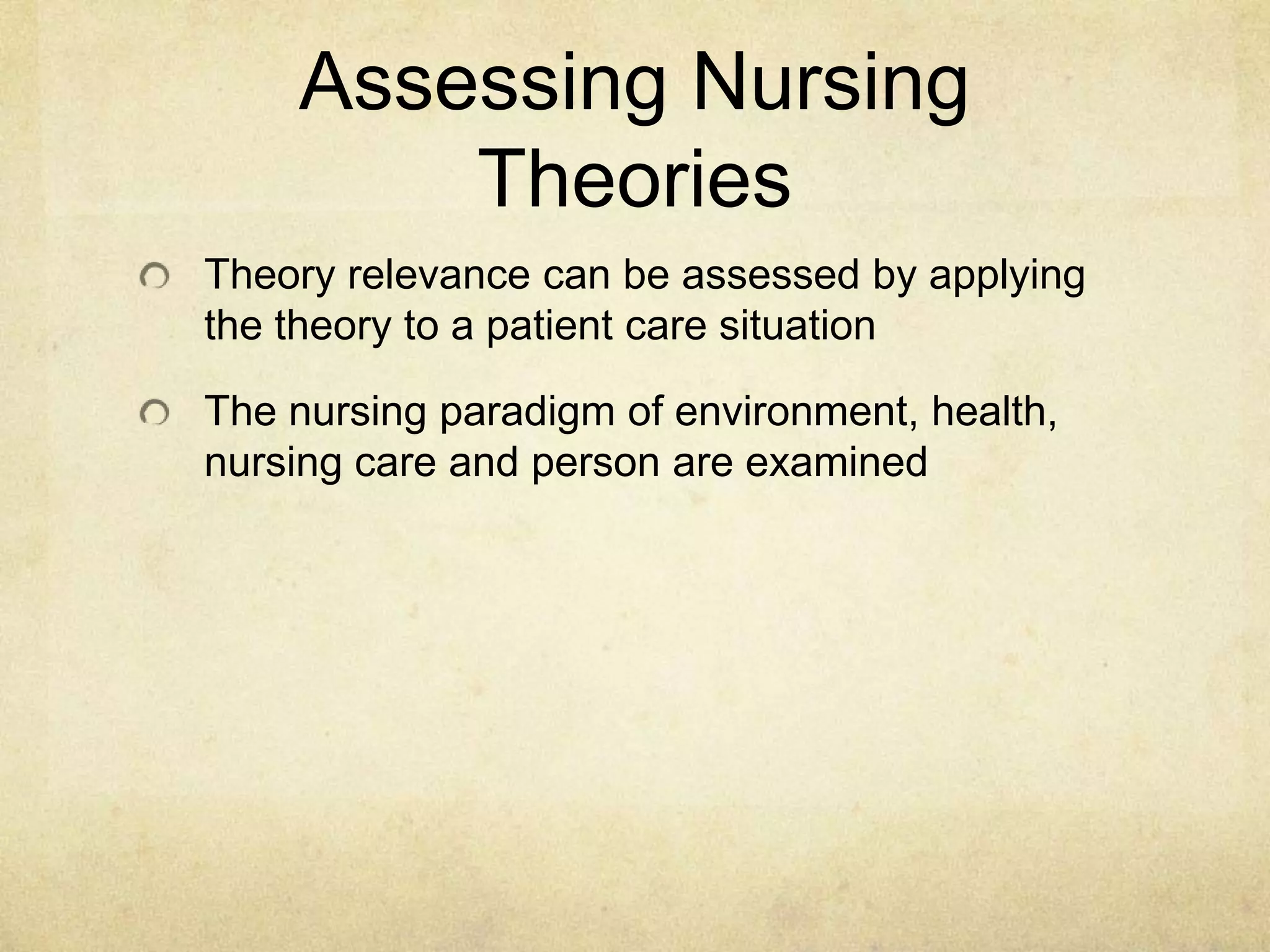 Assessing Nursing Theories

Theory relevance can be assessed by applying the theory to a patient care situation

The nursing paradigm of environment, health, nursing care and person are examined